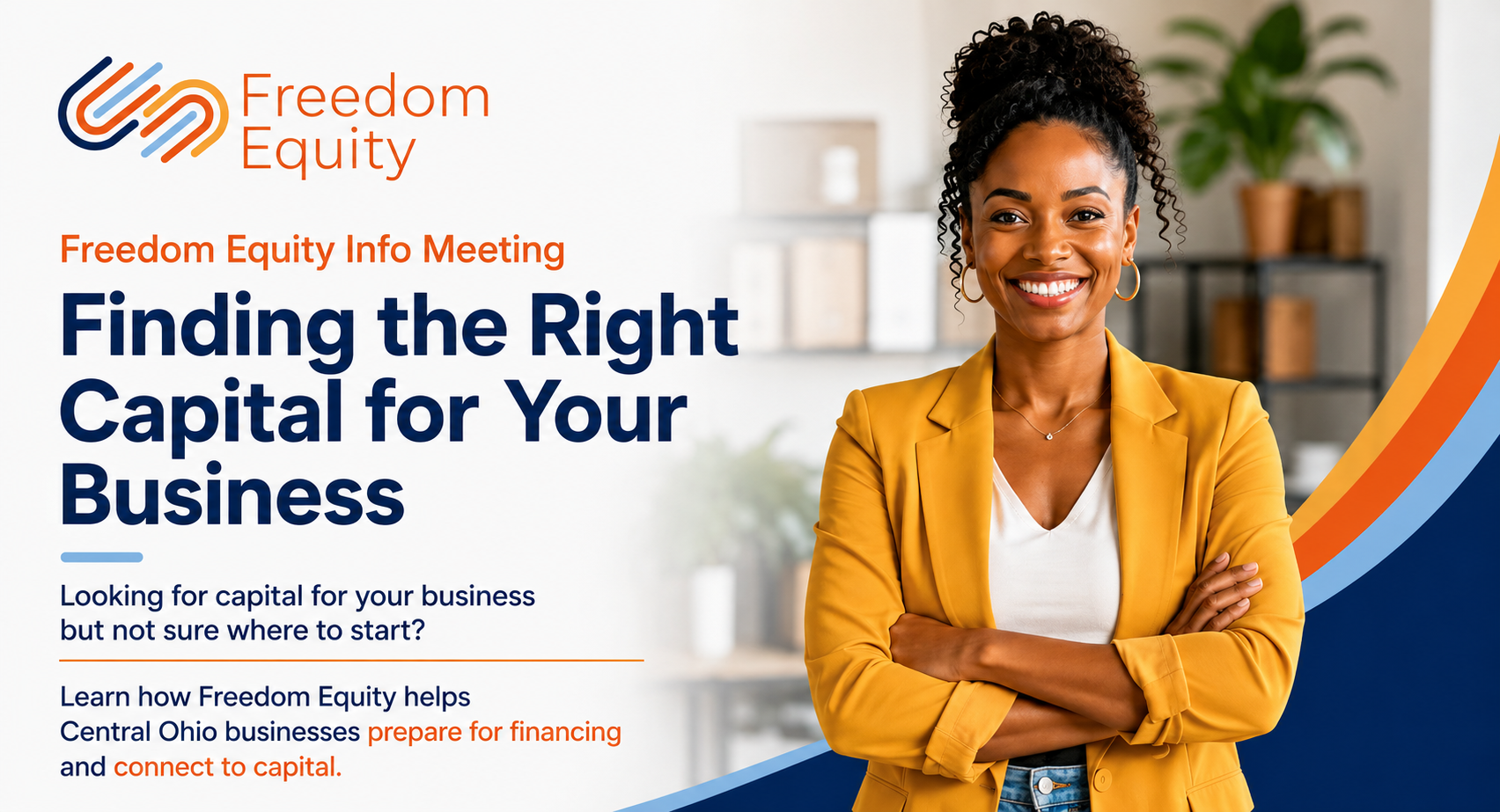 Freedom
Equity

Freedom Equity Info Meeting

Finding the Right Capital for Your Business

Looking for capital for your business but not sure where to start?

Learn how Freedom Equity helps Central Ohio businesses prepare for financing and connect to capital.